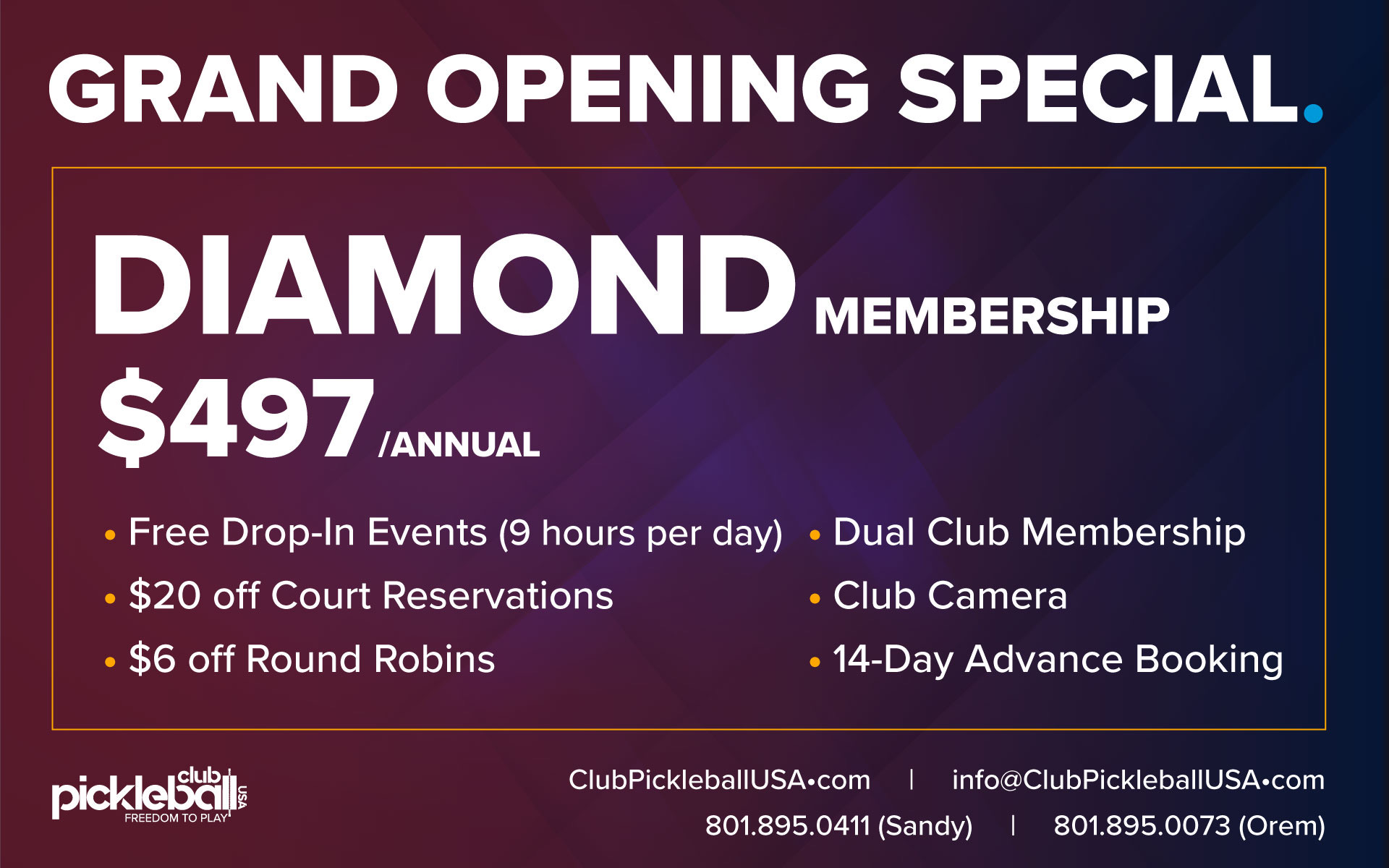 GRAND OPENING SPECIAL.

DIAMOND MEMBERSHIP

$497 /ANNUAL

• Free Drop-In Events (9 hours per day)
• $20 off Court Reservations
• $6 off Round Robins

• Dual Club Membership
• Club Camera
• 14-Day Advance Booking

club pickleball USA
FREEDOM TO PLAY

ClubPickleballUSA•com | info@ClubPickleballUSA•com
801.895.0411 (Sandy) | 801.895.0073 (Orem)